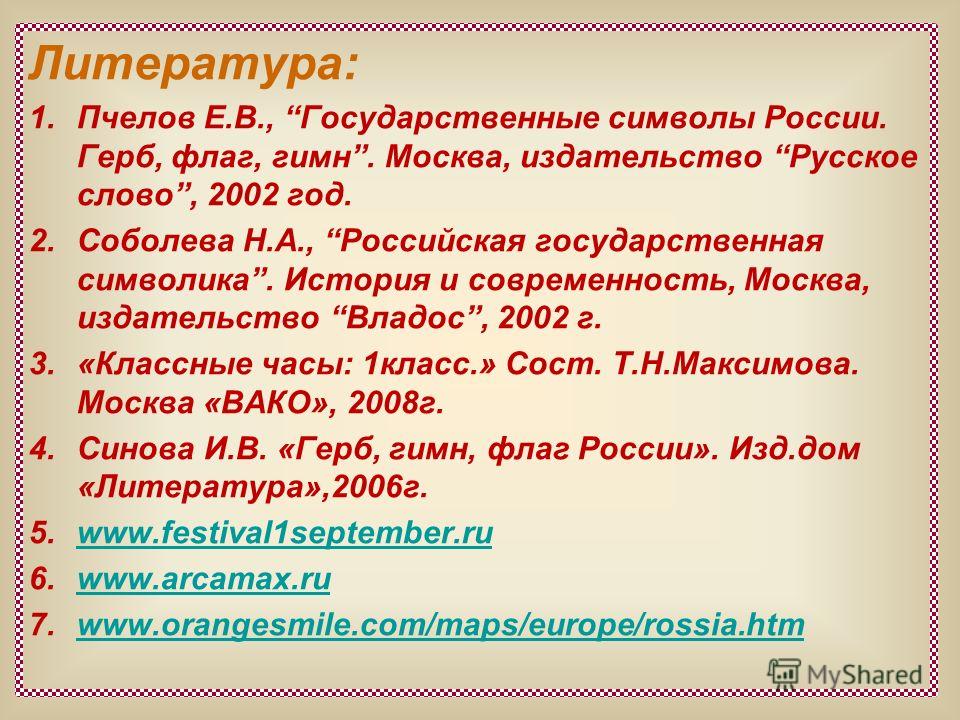 Литература:

1. Пчелов Е.В., “Государственные символы России. Герб, флаг, гимн”. Москва, издательство “Русское слово”, 2002 год.

2. Соболева Н.А., “Российская государственная символика”. История и современность, Москва, издательство “Владос”, 2002 г.

3. «Классные часы: 1класс.» Сост. Т.Н.Максимова. Москва «ВАКО», 2008г.

4. Синова И.В. «Герб, гимн, флаг России». Изд.дом «Литература»,2006г.

5. www.festival1september.ru

6. www.arcamax.ru

7. www.orangesmile.com/maps/europe/rossia.htm

MyShared